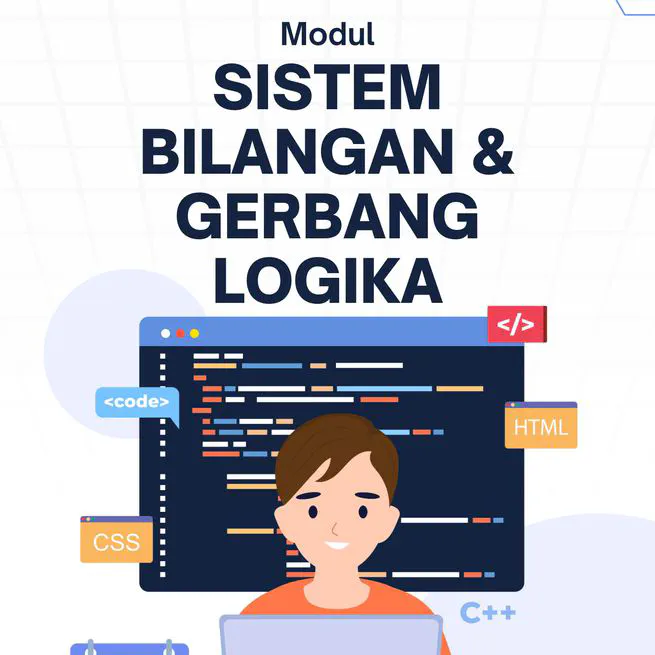 Modul

SISTEM BILANGAN & GERBANG LOGIKA

</>

<code>

HTML

CSS

C++